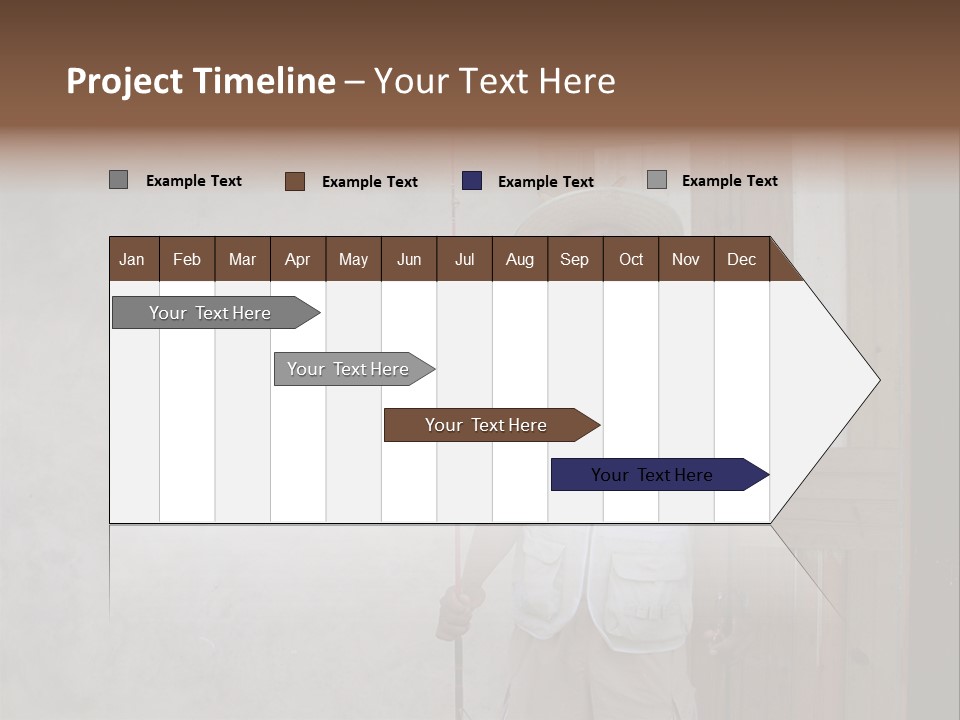 Project Timeline – Your Text Here

Example Text
Example Text
Example Text
Example Text

| Jan | Feb | Mar | Apr | May | Jun | Jul | Aug | Sep | Oct | Nov | Dec |
|---|---|---|---|---|---|---|---|---|---|---|---|

Your Text Here
Your Text Here
Your Text Here
Your Text Here